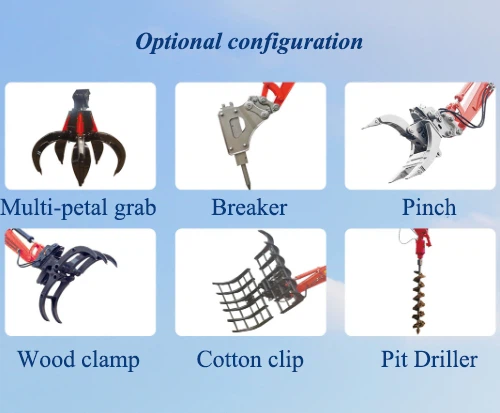 Optional configuration

Multi-petal grab

Breaker

Pinch

Wood clamp

Cotton clip

Pit Driller